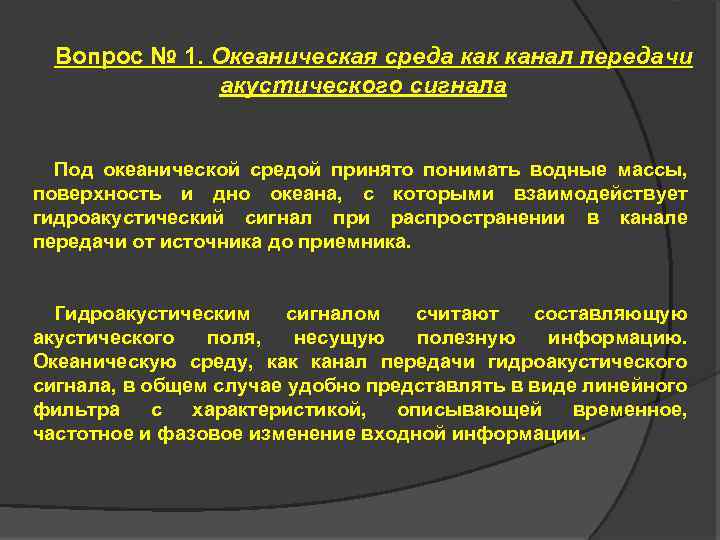 Вопрос № 1. Океаническая среда как канал передачи акустического сигнала

Под океанической средой принято понимать водные массы, поверхность и дно океана, с которыми взаимодействует гидроакустический сигнал при распространении в канале передачи от источника до приемника.

Гидроакустическим сигналом считают составляющую акустического поля, несущую полезную информацию. Океаническую среду, как канал передачи гидроакустического сигнала, в общем случае удобно представлять в виде линейного фильтра с характеристикой, описывающей временное, частотное и фазовое изменение входной информации.